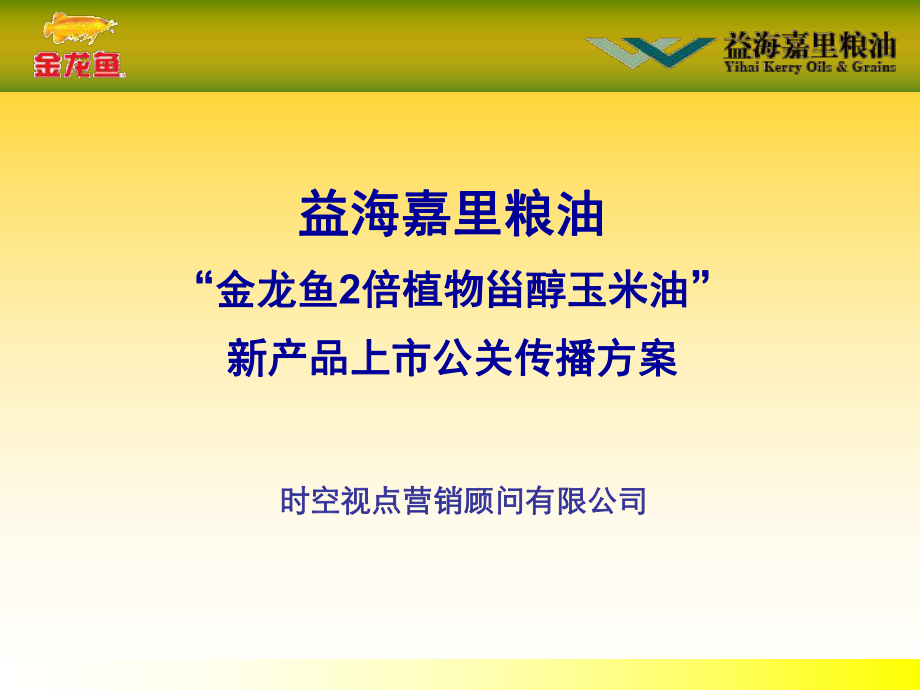 金龙鱼

益海嘉里粮油
Yihai Kerry Oils & Grains

益海嘉里粮油
“金龙鱼2倍植物甾醇玉米油”
新产品上市公关传播方案

时空视点营销顾问有限公司